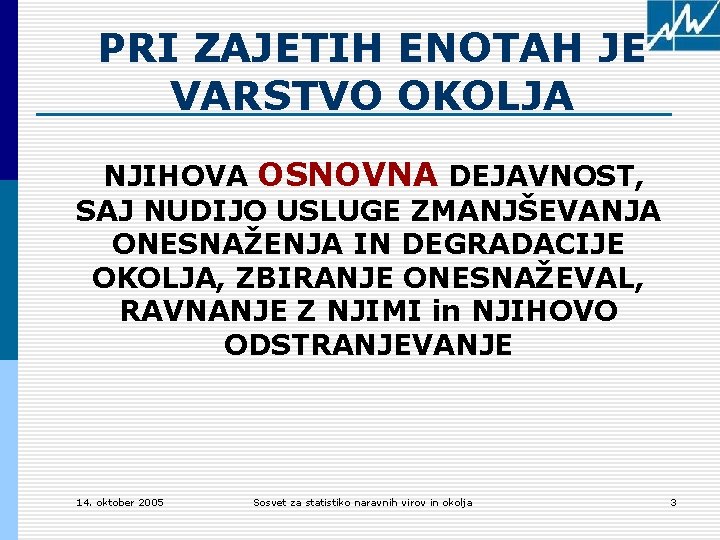 PRI ZAJETIH ENOTAH JE VARSTVO OKOLJA

NJIHOVA OSNOVNA DEJAVNOST, SAJ NUDIJO USLUGE ZMANJŠEVANJA ONESNAŽENJA IN DEGRADACIJE OKOLJA, ZBIRANJE ONESNAŽEVAL, RAVNANJE Z NJIMI in NJIHOVO ODSTRANJEVANJE

14. oktober 2005

Sosvet za statistiko naravnih virov in okolja

3